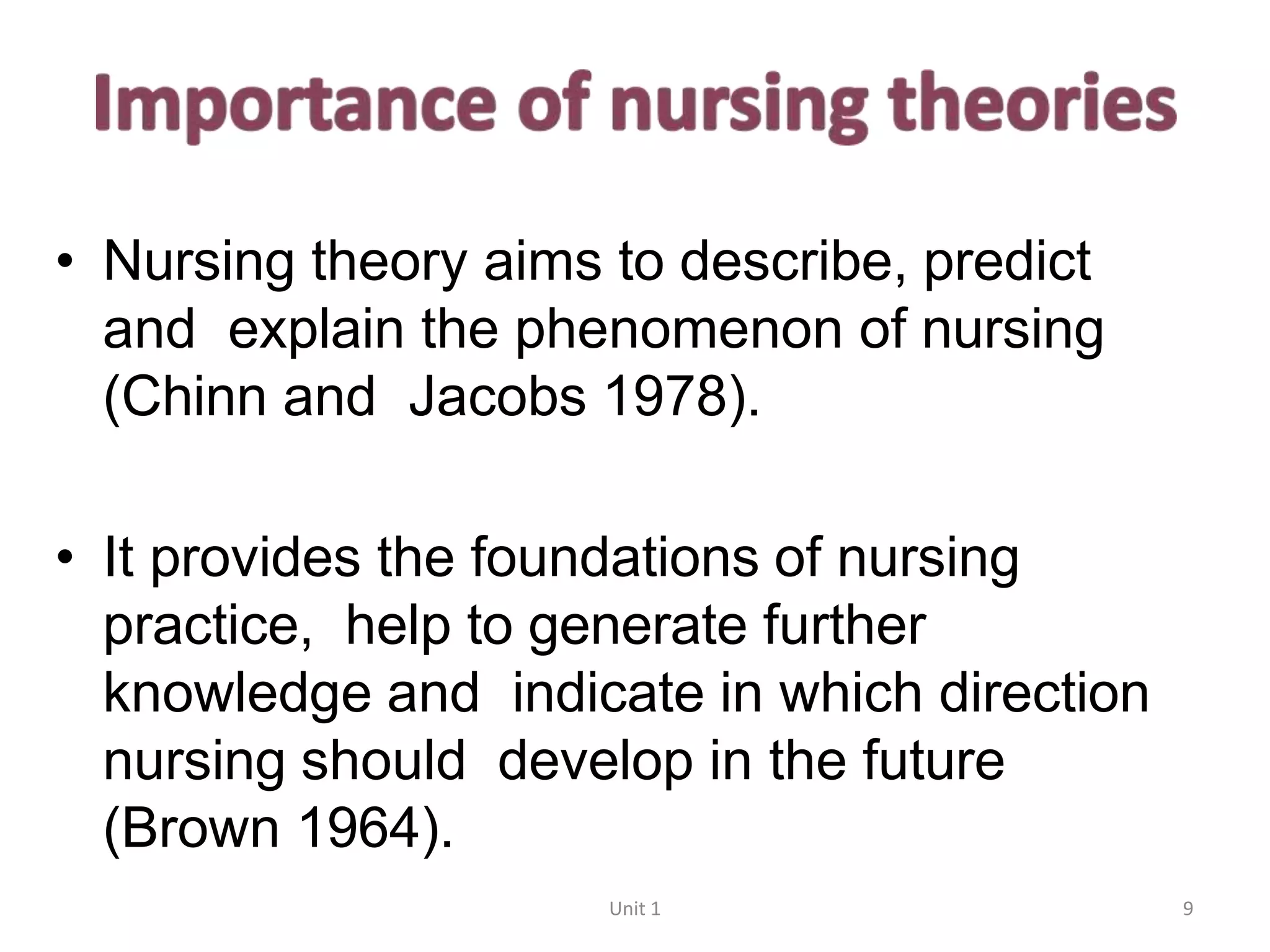 Importance of nursing theories

• Nursing theory aims to describe, predict and explain the phenomenon of nursing (Chinn and Jacobs 1978).

• It provides the foundations of nursing practice, help to generate further knowledge and indicate in which direction nursing should develop in the future (Brown 1964).

Unit 1

9